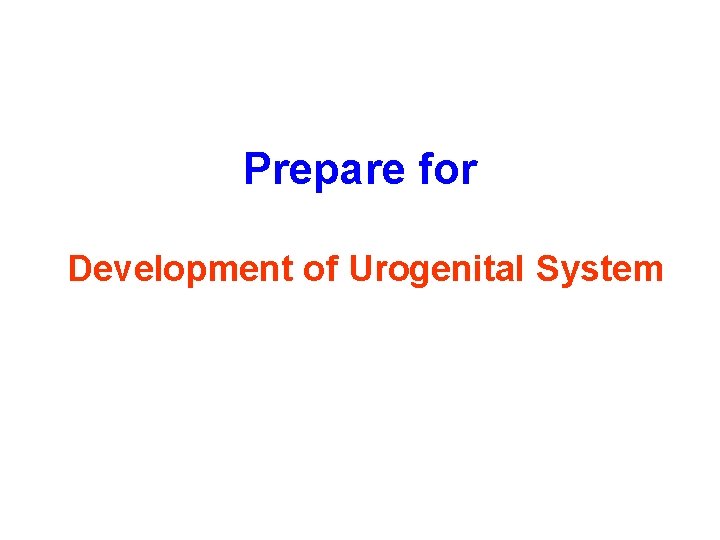 Prepare for

Development of Urogenital System